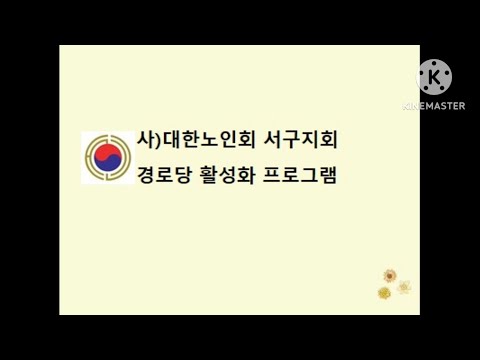 K
KINEMASTER

사)대한노인회 서구지회
경로당 활성화 프로그램